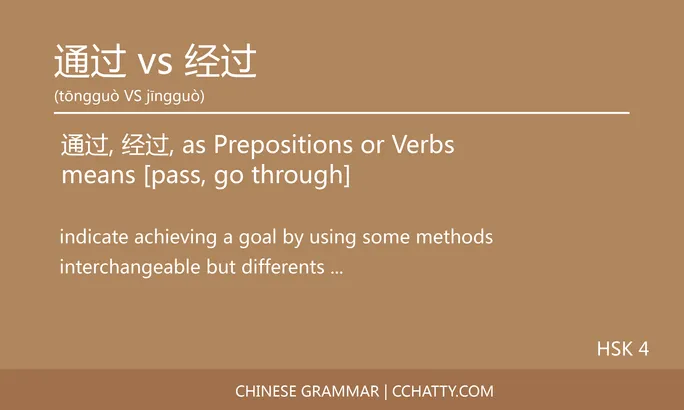 通过 vs 经过
(tōngguò VS jīngguò)

通过, 经过, as Prepositions or Verbs means [pass, go through]

indicate achieving a goal by using some methods
interchangeable but differents ...

HSK 4

CHINESE GRAMMAR | CCHATTY.COM